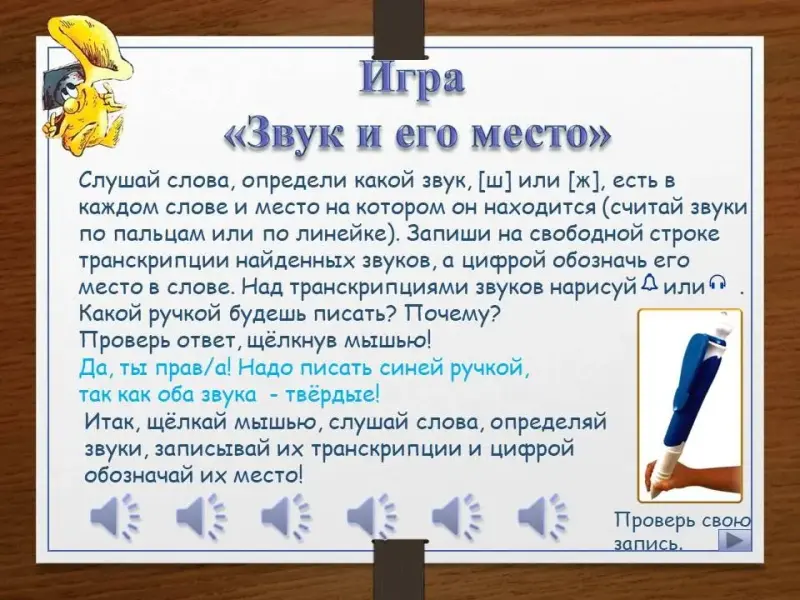 Игра
«Звук и его место»

Слушай слова, определи какой звук, [ш] или [ж], есть в каждом слове и место на котором он находится (считай звуки по пальцам или по линейке). Запиши на свободной строке транскрипции найденных звуков, а цифрой обозначь его место в слове. Над транскрипциями звуков нарисуй или .
Какой ручкой будешь писать? Почему?
Проверь ответ, щёлкнув мышью!
Да, ты прав/а! Надо писать синей ручкой, так как оба звука - твёрдые!
Итак, щёлкай мышью, слушай слова, определяй звуки, записывай их транскрипции и цифрой обозначай их место!

Проверь свою запись.